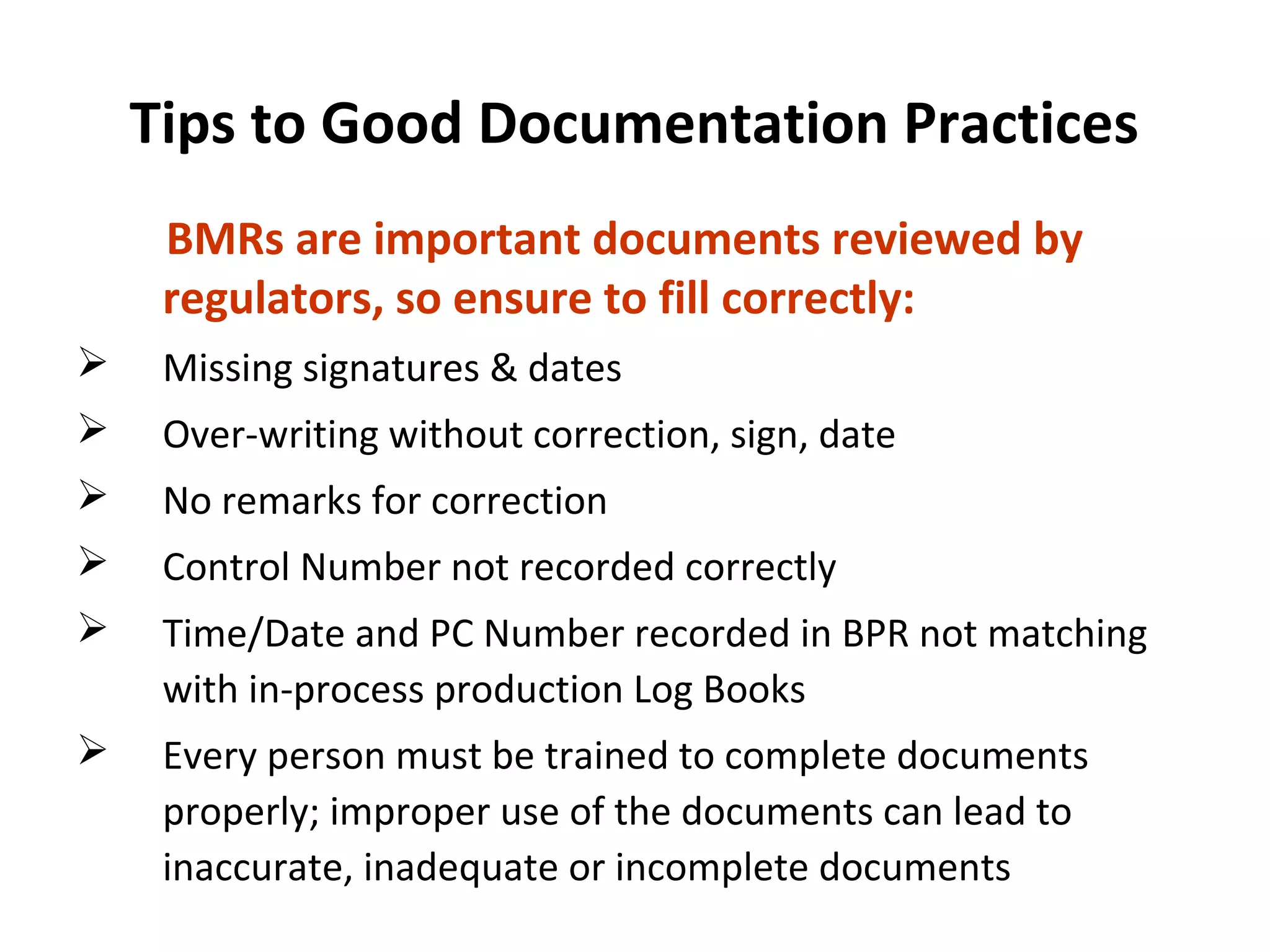 Tips to Good Documentation Practices

BMRs are important documents reviewed by regulators, so ensure to fill correctly:

➢ Missing signatures & dates
➢ Over-writing without correction, sign, date
➢ No remarks for correction
➢ Control Number not recorded correctly
➢ Time/Date and PC Number recorded in BPR not matching with in-process production Log Books
➢ Every person must be trained to complete documents properly; improper use of the documents can lead to inaccurate, inadequate or incomplete documents